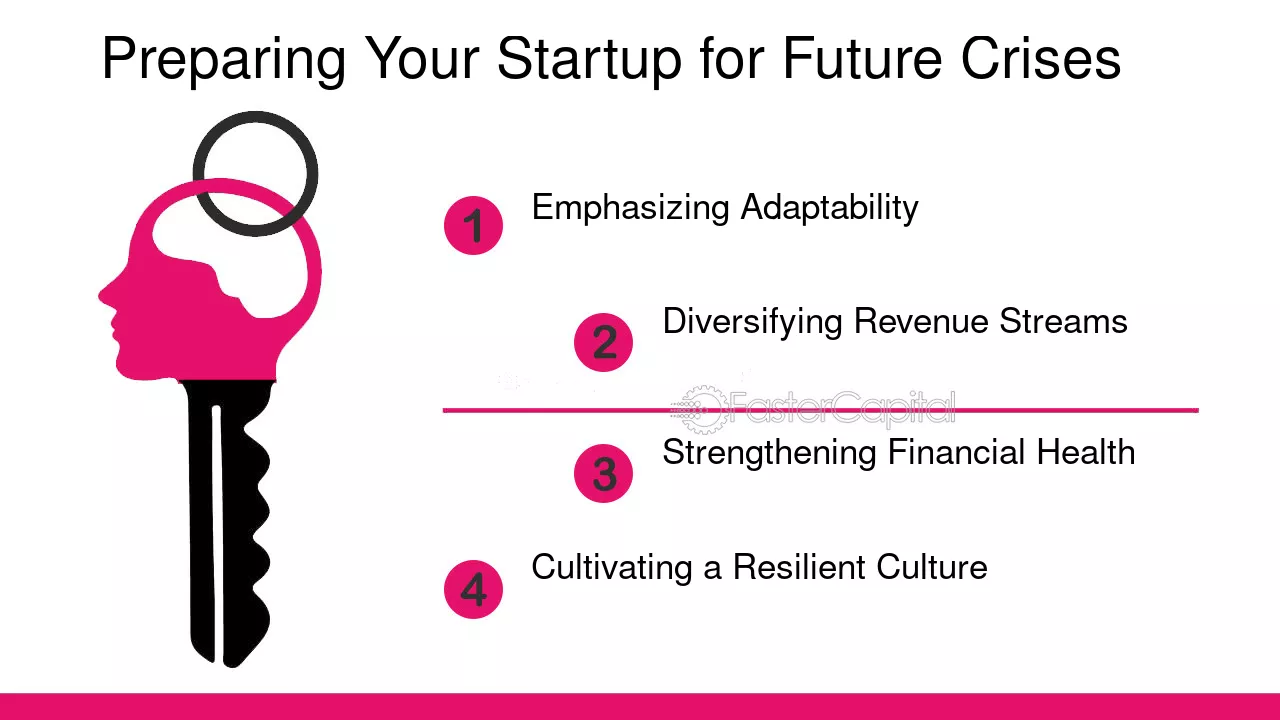 Preparing Your Startup for Future Crises

1 Emphasizing Adaptability

2 Diversifying Revenue Streams

3 Strengthening Financial Health

4 Cultivating a Resilient Culture

FasterCapital